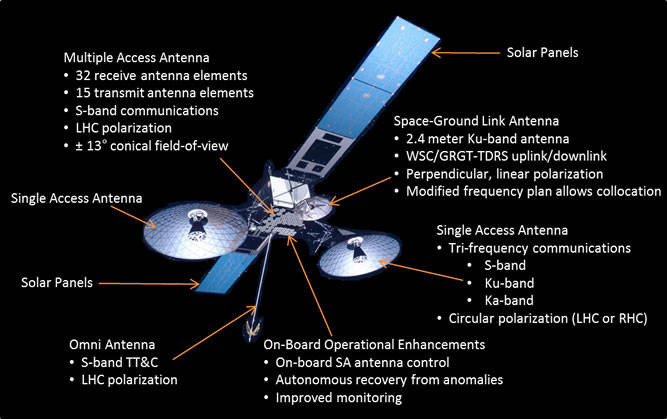 Multiple Access Antenna
• 32 receive antenna elements
• 15 transmit antenna elements
• S-band communications
• LHC polarization
• ± 13° conical field-of-view

Solar Panels

Space-Ground Link Antenna
• 2.4 meter Ku-band antenna
• WSC/GRGT-TDRS uplink/downlink
• Perpendicular, linear polarization
• Modified frequency plan allows collocation

Single Access Antenna

Single Access Antenna
• Tri-frequency communications
• S-band
• Ku-band
• Ka-band
• Circular polarization (LHC or RHC)

Solar Panels

Omni Antenna
• S-band TT&C
• LHC polarization

On-Board Operational Enhancements
• On-board SA antenna control
• Autonomous recovery from anomalies
• Improved monitoring